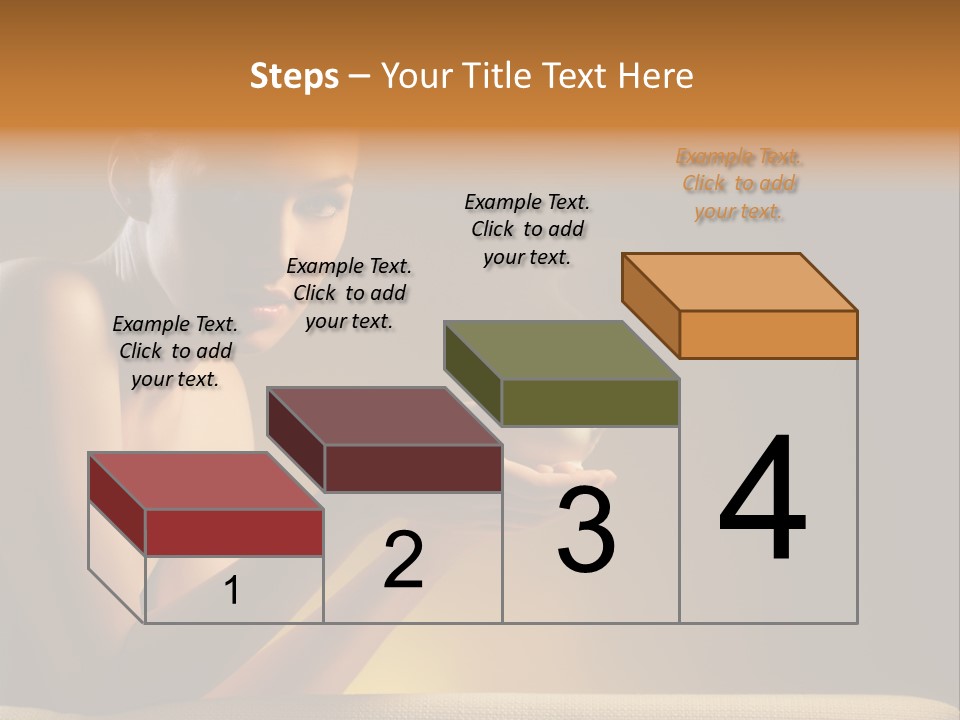 Steps – Your Title Text Here

Example Text. Click to add your text.

Example Text. Click to add your text.

Example Text. Click to add your text.

Example Text. Click to add your text.

1

2

3

4